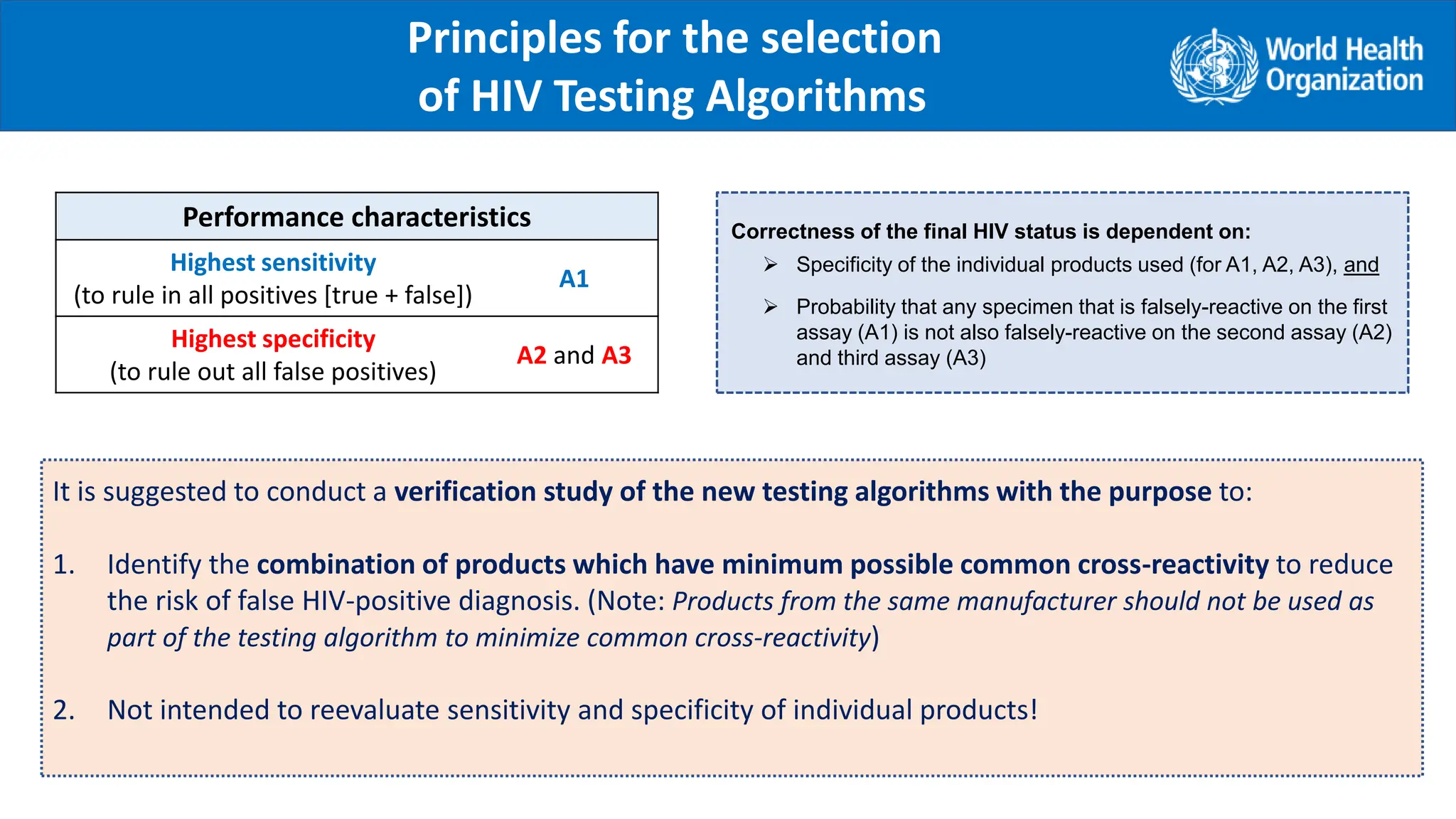 Principles for the selection of HIV Testing Algorithms

World Health Organization

| Performance characteristics | |
|---|---|
| Highest sensitivity (to rule in all positives [true + false]) | A1 |
| Highest specificity (to rule out all false positives) | A2 and A3 |

Correctness of the final HIV status is dependent on:
➢ Specificity of the individual products used (for A1, A2, A3), and
➢ Probability that any specimen that is falsely-reactive on the first assay (A1) is not also falsely-reactive on the second assay (A2) and third assay (A3)

It is suggested to conduct a verification study of the new testing algorithms with the purpose to:

1. Identify the combination of products which have minimum possible common cross-reactivity to reduce the risk of false HIV-positive diagnosis. (Note: Products from the same manufacturer should not be used as part of the testing algorithm to minimize common cross-reactivity)

2. Not intended to reevaluate sensitivity and specificity of individual products!